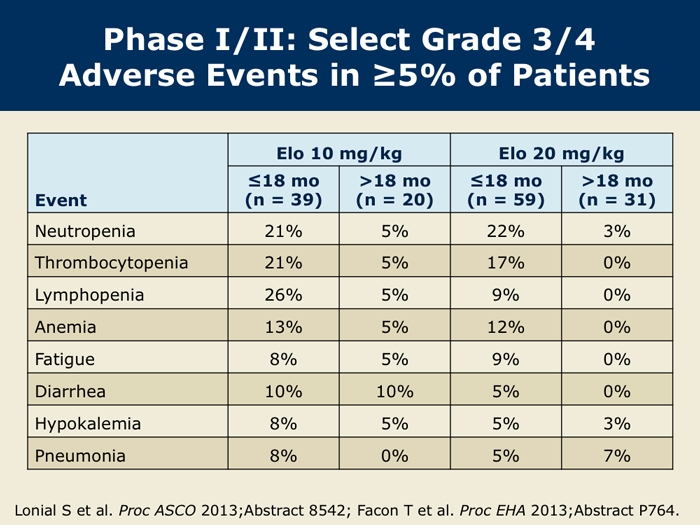 Phase I/II: Select Grade 3/4 Adverse Events in ≥5% of Patients

| Event | Elo 10 mg/kg ≤18 mo (n = 39) | Elo 10 mg/kg >18 mo (n = 20) | Elo 20 mg/kg ≤18 mo (n = 59) | Elo 20 mg/kg >18 mo (n = 31) |
|---|---|---|---|---|
| Neutropenia | 21% | 5% | 22% | 3% |
| Thrombocytopenia | 21% | 5% | 17% | 0% |
| Lymphopenia | 26% | 5% | 9% | 0% |
| Anemia | 13% | 5% | 12% | 0% |
| Fatigue | 8% | 5% | 9% | 0% |
| Diarrhea | 10% | 10% | 5% | 0% |
| Hypokalemia | 8% | 5% | 5% | 3% |
| Pneumonia | 8% | 0% | 5% | 7% |

Lonial S et al. Proc ASCO 2013;Abstract 8542; Facon T et al. Proc EHA 2013;Abstract P764.